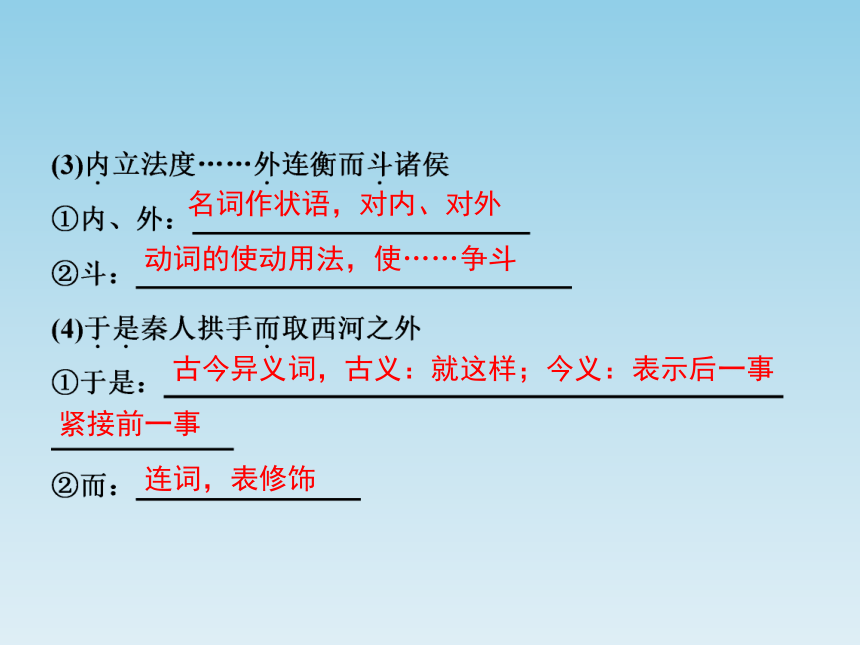 (3)内立法度……外连衡而斗诸侯

①内、外：名词作状语，对内、对外

②斗：动词的使动用法，使……争斗

(4)于是秦人拱手而取西河之外

①于是：古今异义词，古义：就这样；今义：表示后一事紧接前一事

②而：连词，表修饰